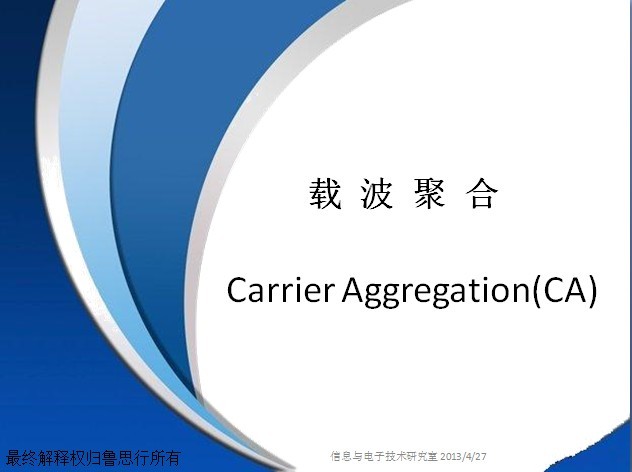 载 波 聚 合

Carrier Aggregation(CA)

最终解释权归鲁思行所有

信息与电子技术研究室 2013/4/27